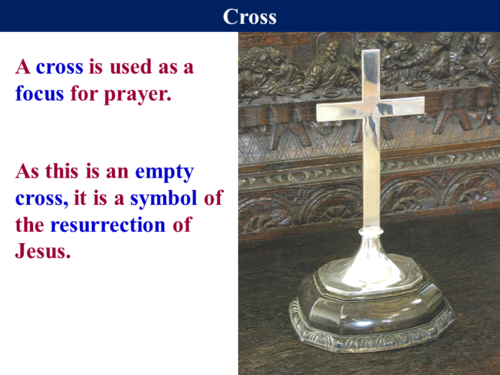 Cross

A cross is used as a focus for prayer.

As this is an empty cross, it is a symbol of the resurrection of Jesus.